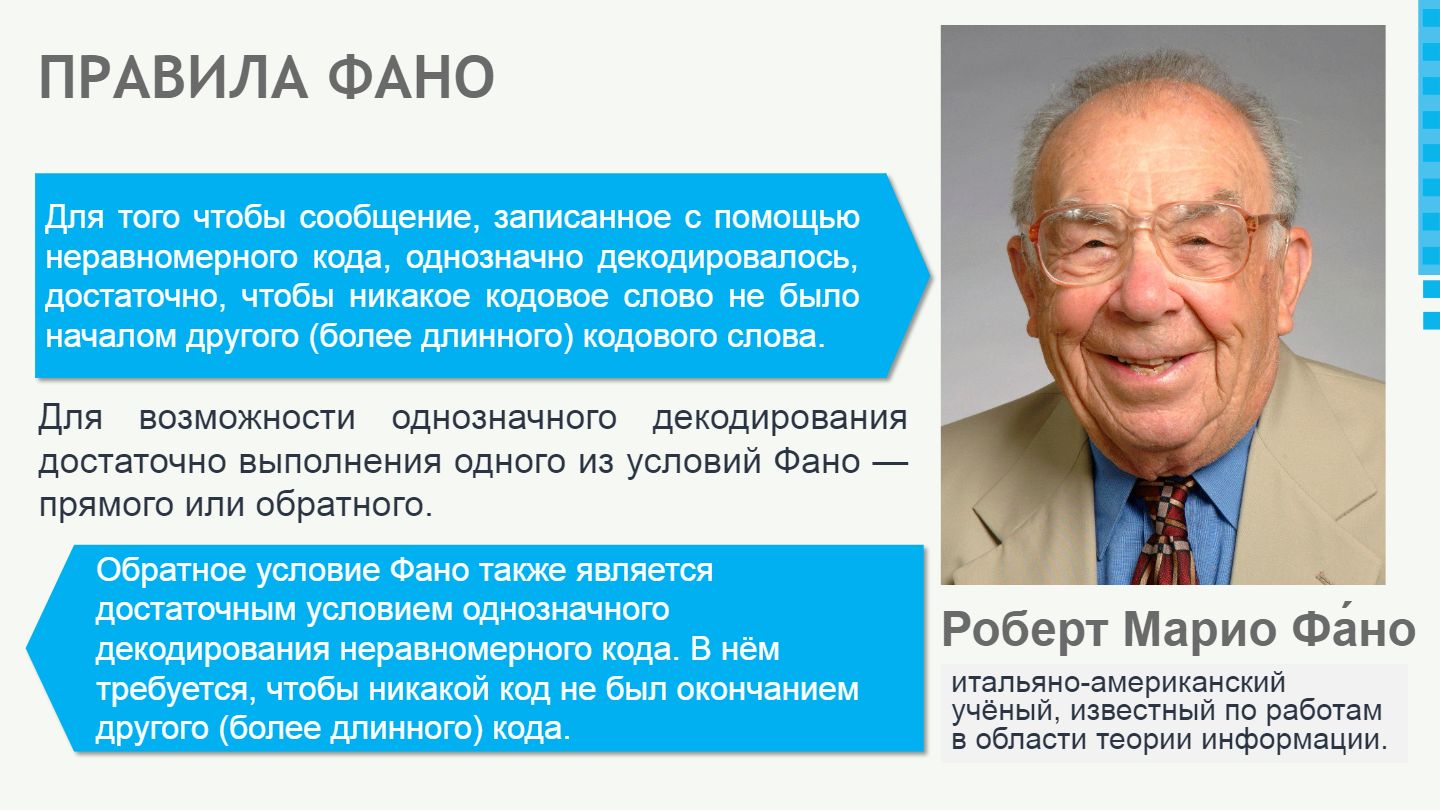 ПРАВИЛА ФАНО

Для того чтобы сообщение, записанное с помощью неравномерного кода, однозначно декодировалось, достаточно, чтобы никакое кодовое слово не было началом другого (более длинного) кодового слова.

Для возможности однозначного декодирования достаточно выполнения одного из условий Фано — прямого или обратного.

Обратное условие Фано также является достаточным условием однозначного декодирования неравномерного кода. В нём требуется, чтобы никакой код не был окончанием другого (более длинного) кода.

Роберт Марио Фа́но

итальяно-американский учёный, известный по работам в области теории информации.